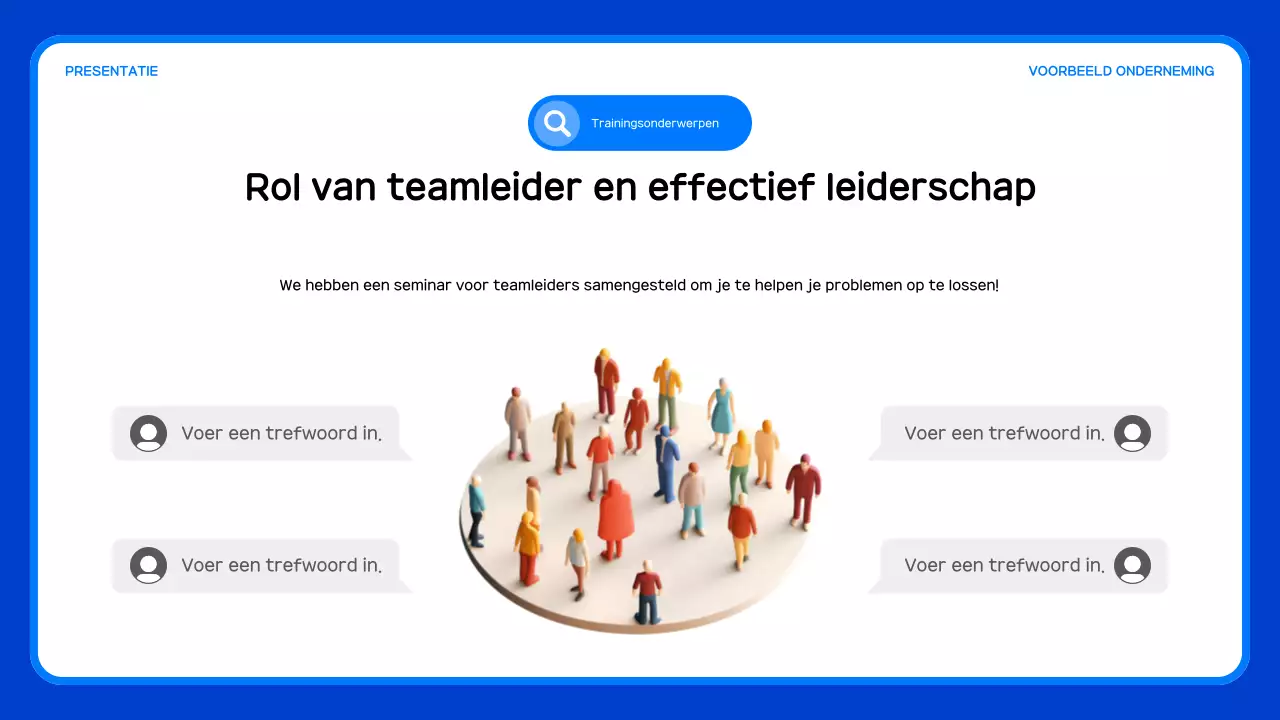 PRESENTATIE

VOORBEELD ONDERNEMING

Trainingsonderwerpen

Rol van teamleider en effectief leiderschap

We hebben een seminar voor teamleiders samengesteld om je te helpen je problemen op te lossen!

Voer een trefwoord in.

Voer een trefwoord in.

Voer een trefwoord in.

Voer een trefwoord in.